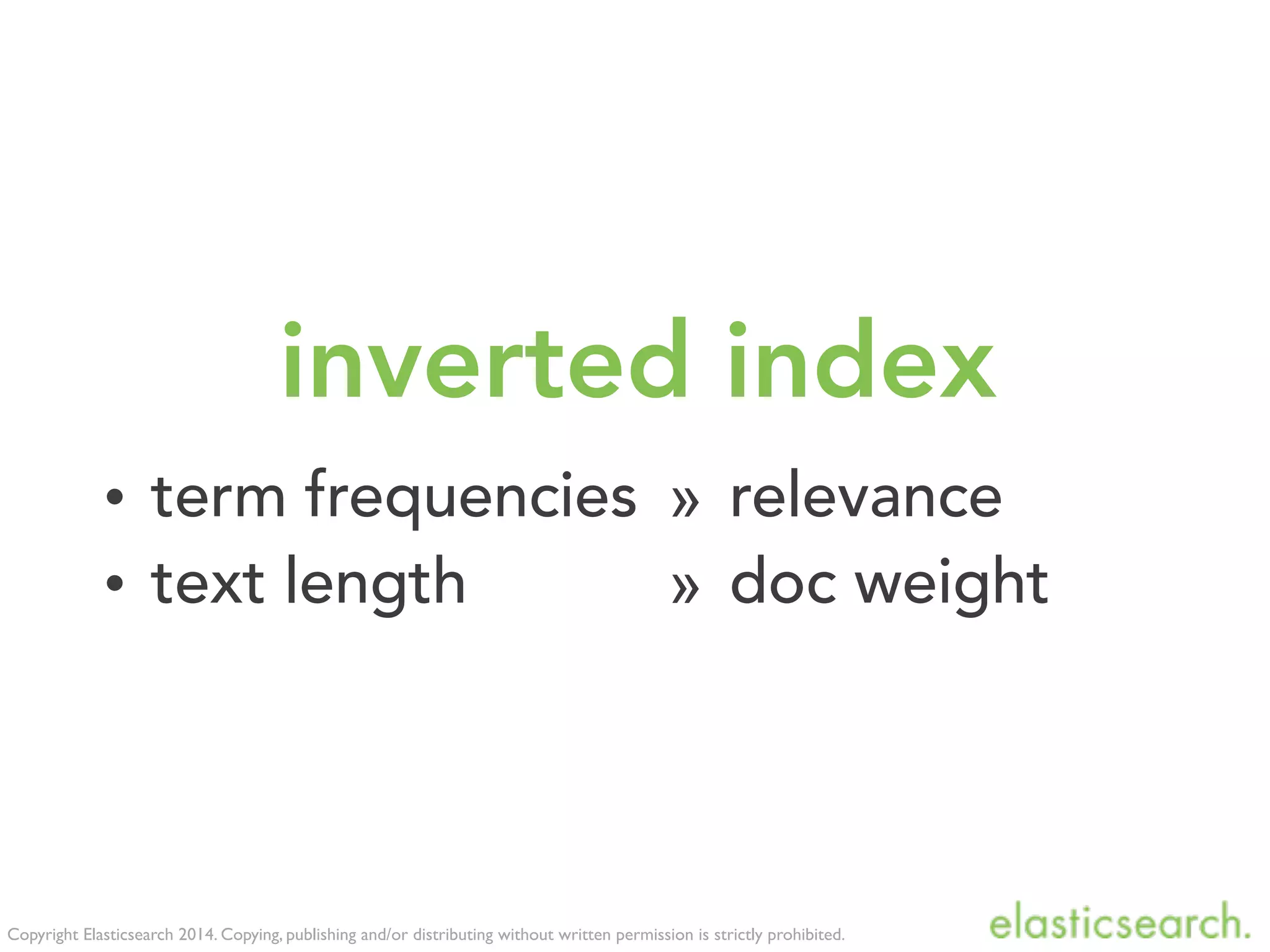 inverted index

• term frequencies » relevance
• text length » doc weight

Copyright Elasticsearch 2014. Copying, publishing and/or distributing without written permission is strictly prohibited.

elasticsearch.